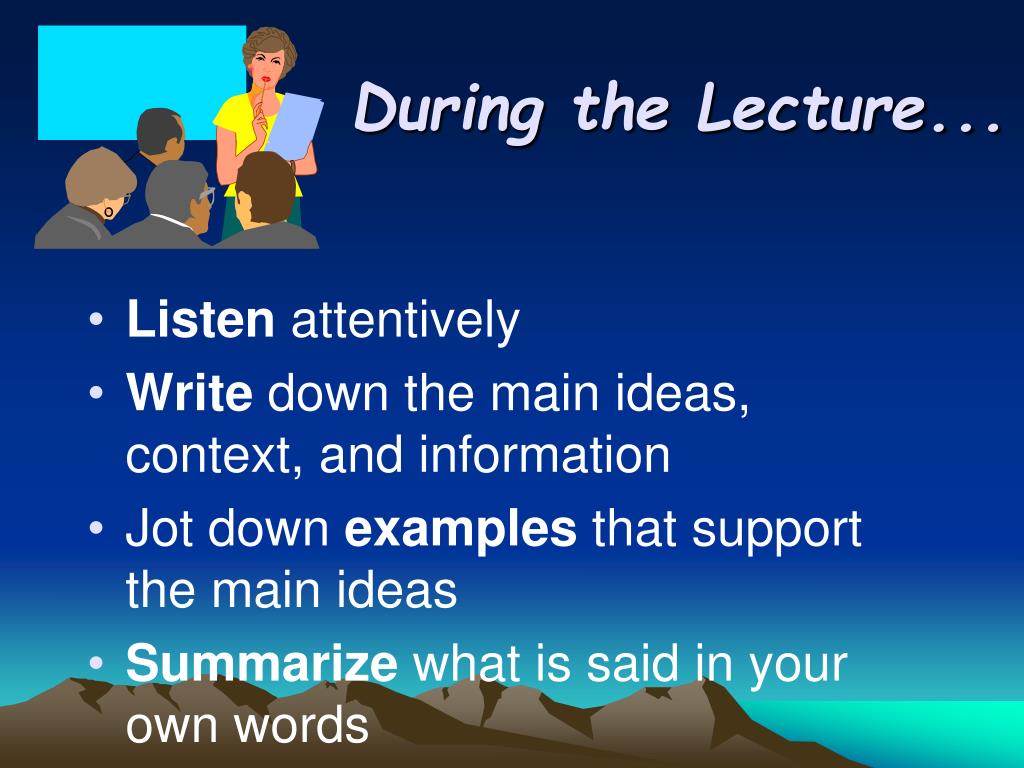 During the Lecture...

• Listen attentively
• Write down the main ideas, context, and information
• Jot down examples that support the main ideas
• Summarize what is said in your own words